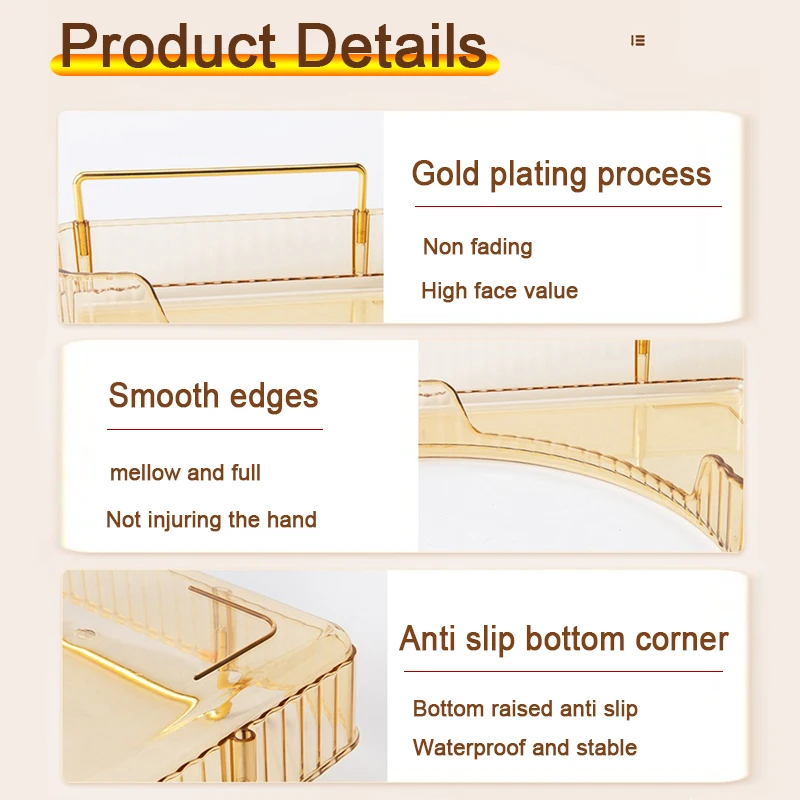 Product Details

Gold plating process

Non fading

High face value

Smooth edges

mellow and full

Not injuring the hand

Anti slip bottom corner

Bottom raised anti slip

Waterproof and stable